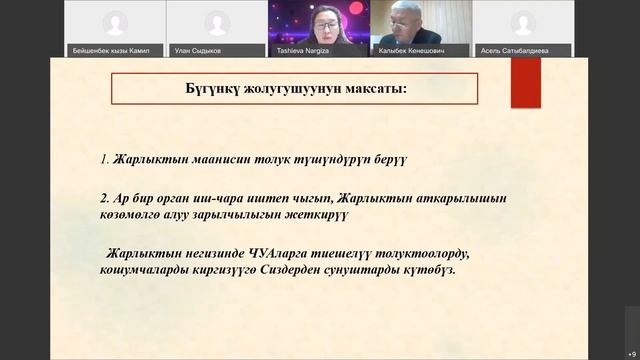 Бейшенбек кызы Камил
Улан Сыдыков
Tashieva Nargiza
Калыбек Кенешович
Асель Сатыбалдиева

Бүгүнкү жолугушуунун максаты:

1. Жарлыктын маанисин толук түшүндүрүп берүү

2. Ар бир орган иш-чара иштеп чыгып, Жарлыктын аткарылышын көзөмөлгө алуу зарылчылыгын жеткирүү

Жарлыктын негизинде ЧУАларга тиешелүү толуктоолорду, кошумчаларды киргизүүгө Сиздерден сунуштарды күтөбүз.

+9